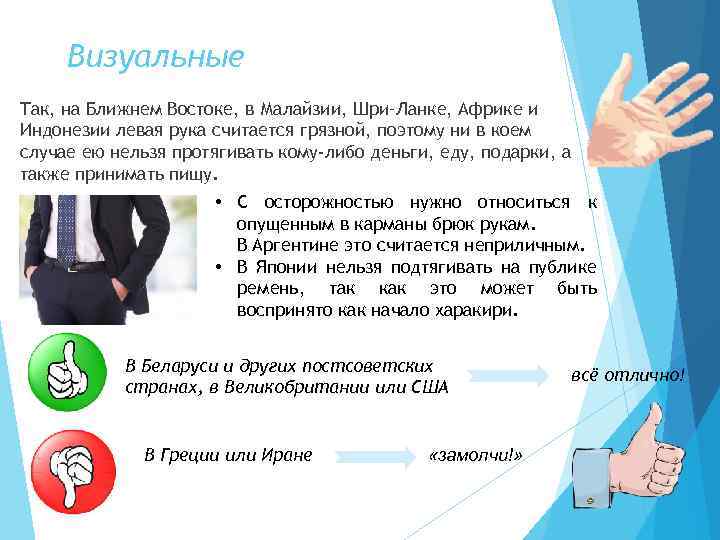 Визуальные

Так, на Ближнем Востоке, в Малайзии, Шри-Ланке, Африке и Индонезии левая рука считается грязной, поэтому ни в коем случае ею нельзя протягивать кому-либо деньги, еду, подарки, а также принимать пищу.

• С осторожностью нужно относиться к опущенным в карманы брюк рукам. В Аргентине это считается неприличным.
• В Японии нельзя подтягивать на публике ремень, так как это может быть воспринято как начало харакири.

В Беларуси и других постсоветских странах, в Великобритании или США

всё отлично!

В Греции или Иране

«замолчи!»